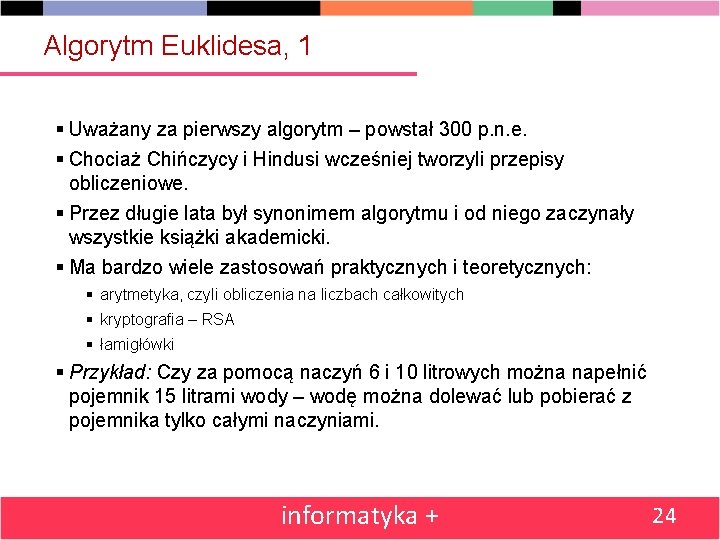 Algorytm Euklidesa, 1

▪ Uważany za pierwszy algorytm – powstał 300 p.n.e.

▪ Chociaż Chińczycy i Hindusi wcześniej tworzyli przepisy obliczeniowe.

▪ Przez długie lata był synonimem algorytmu i od niego zaczynały wszystkie książki akademicki.

▪ Ma bardzo wiele zastosowań praktycznych i teoretycznych:
  ▪ arytmetyka, czyli obliczenia na liczbach całkowitych
  ▪ kryptografia – RSA
  ▪ łamigłówki

▪ Przykład: Czy za pomocą naczyń 6 i 10 litrowych można napełnić pojemnik 15 litrami wody – wodę można dolewać lub pobierać z pojemnika tylko całymi naczyniami.

informatyka +

24